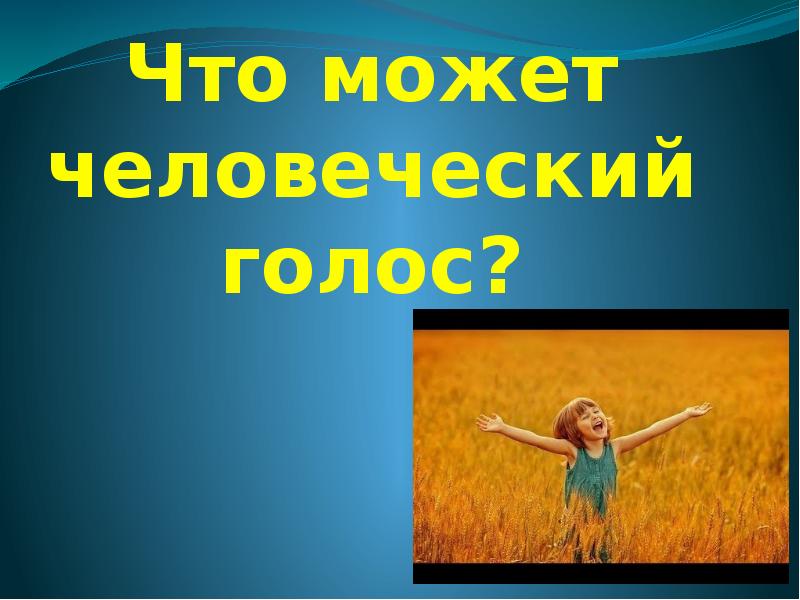 Что может человеческий голос?